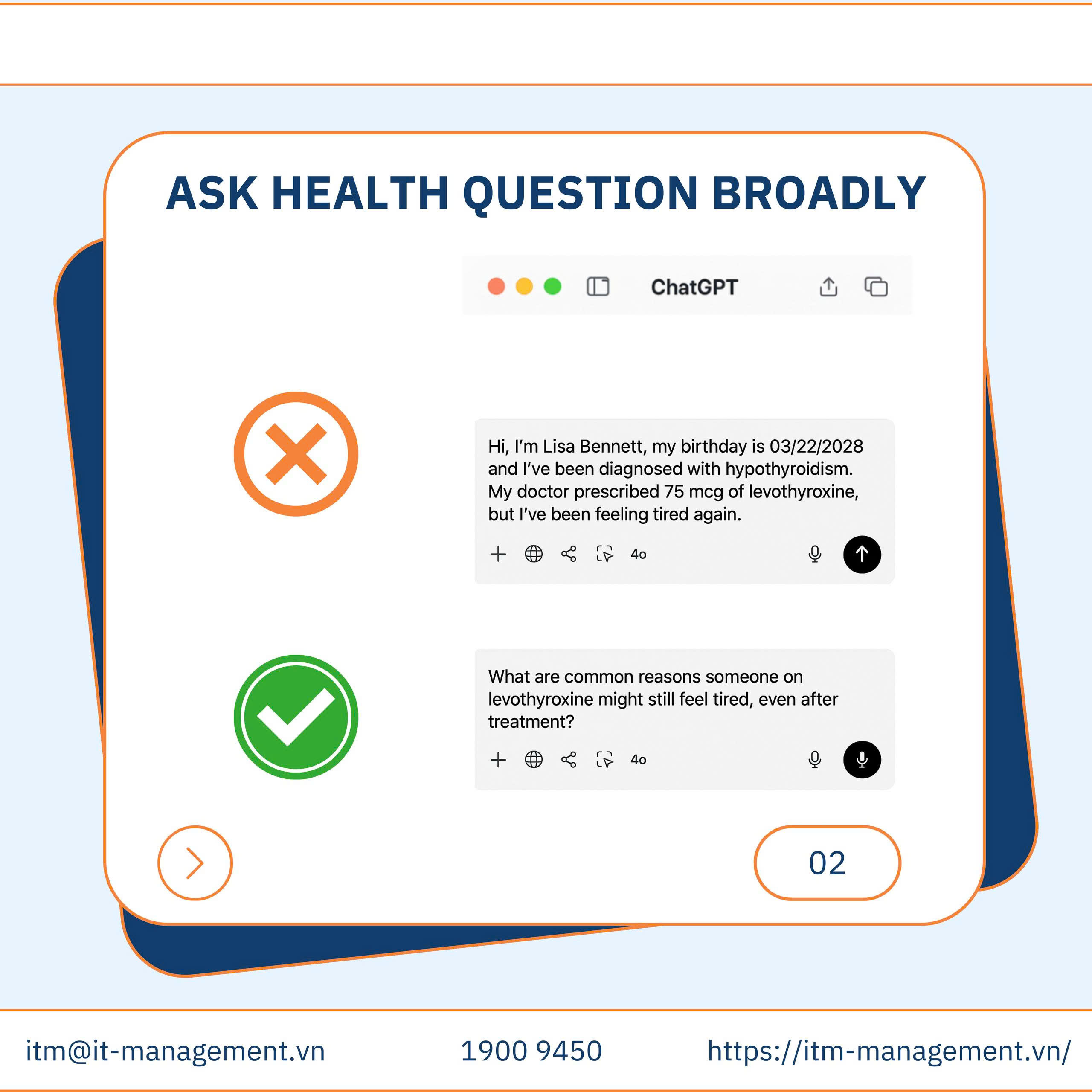 ASK HEALTH QUESTION BROADLY

ChatGPT

Hi, I'm Lisa Bennett, my birthday is 03/22/2028 and I've been diagnosed with hypothyroidism. My doctor prescribed 75 mcg of levothyroxine, but I've been feeling tired again.

4o

What are common reasons someone on levothyroxine might still feel tired, even after treatment?

4o

02

itm@it-management.vn

1900 9450

https://itm-management.vn/